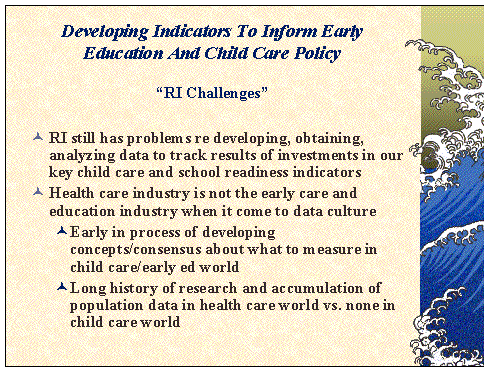 Developing Indicators To Inform Early Education And Child Care Policy

"RI Challenges"

RI still has problems re developing, obtaining, analyzing data to track results of investments in our key child care and school readiness indicators

Health care industry is not the early care and education industry when it come to data culture

Early in process of developing concepts/consensus about what to measure in child care/early ed world

Long history of research and accumulation of population data in health care world vs. none in child care world